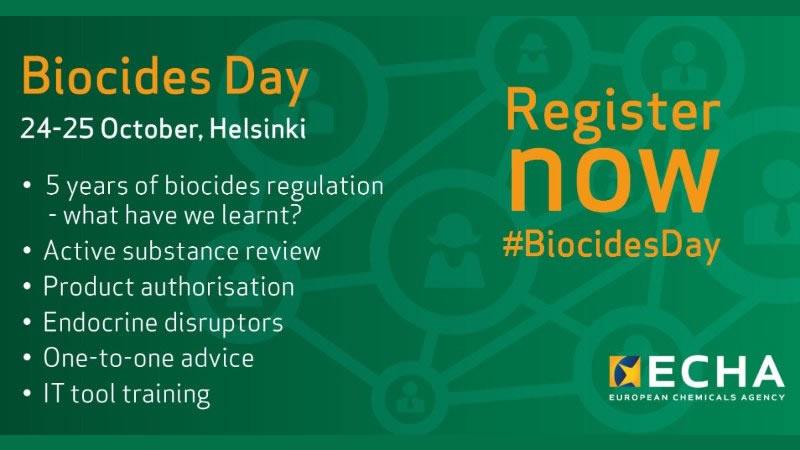 Biocides Day
24-25 October, Helsinki

• 5 years of biocides regulation - what have we learnt?
• Active substance review
• Product authorisation
• Endocrine disruptors
• One-to-one advice
• IT tool training

Register now
#BiocidesDay

ECHA
EUROPEAN CHEMICALS AGENCY